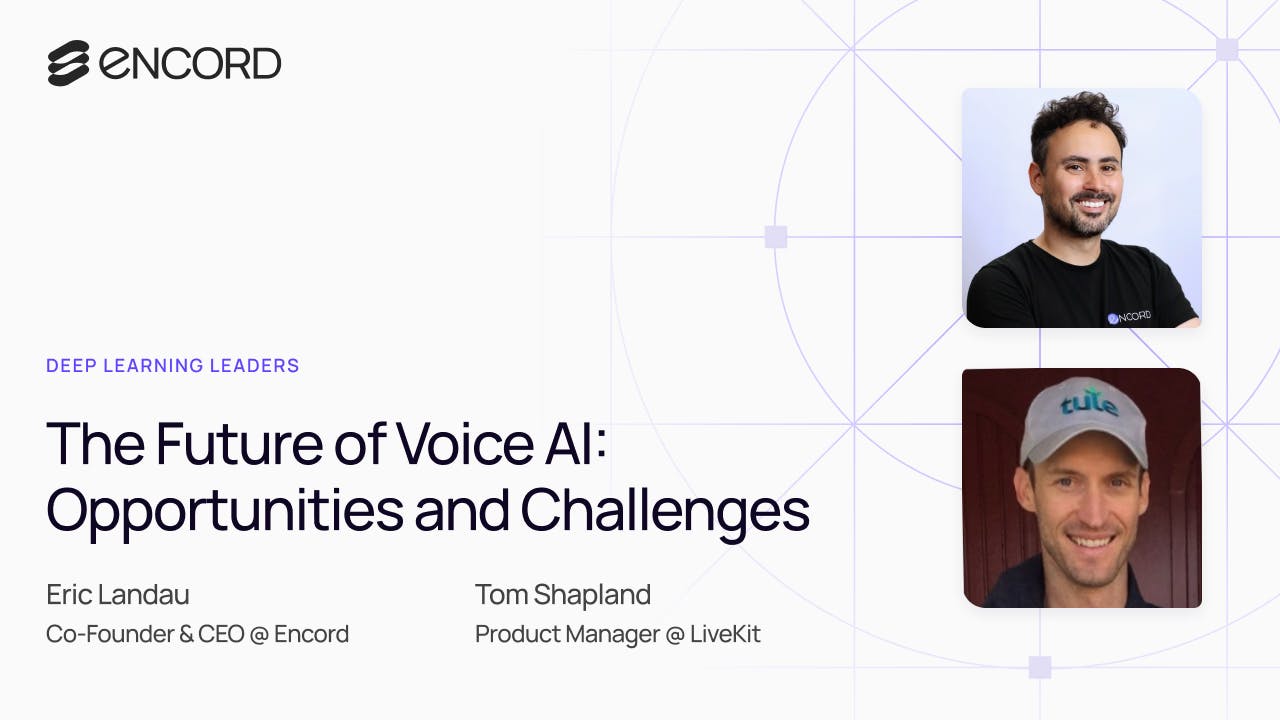 ENCORD

DEEP LEARNING LEADERS

The Future of Voice AI: Opportunities and Challenges

Eric Landau
Co-Founder & CEO @ Encord

Tom Shapland
Product Manager @ LiveKit

ENCORD

tule